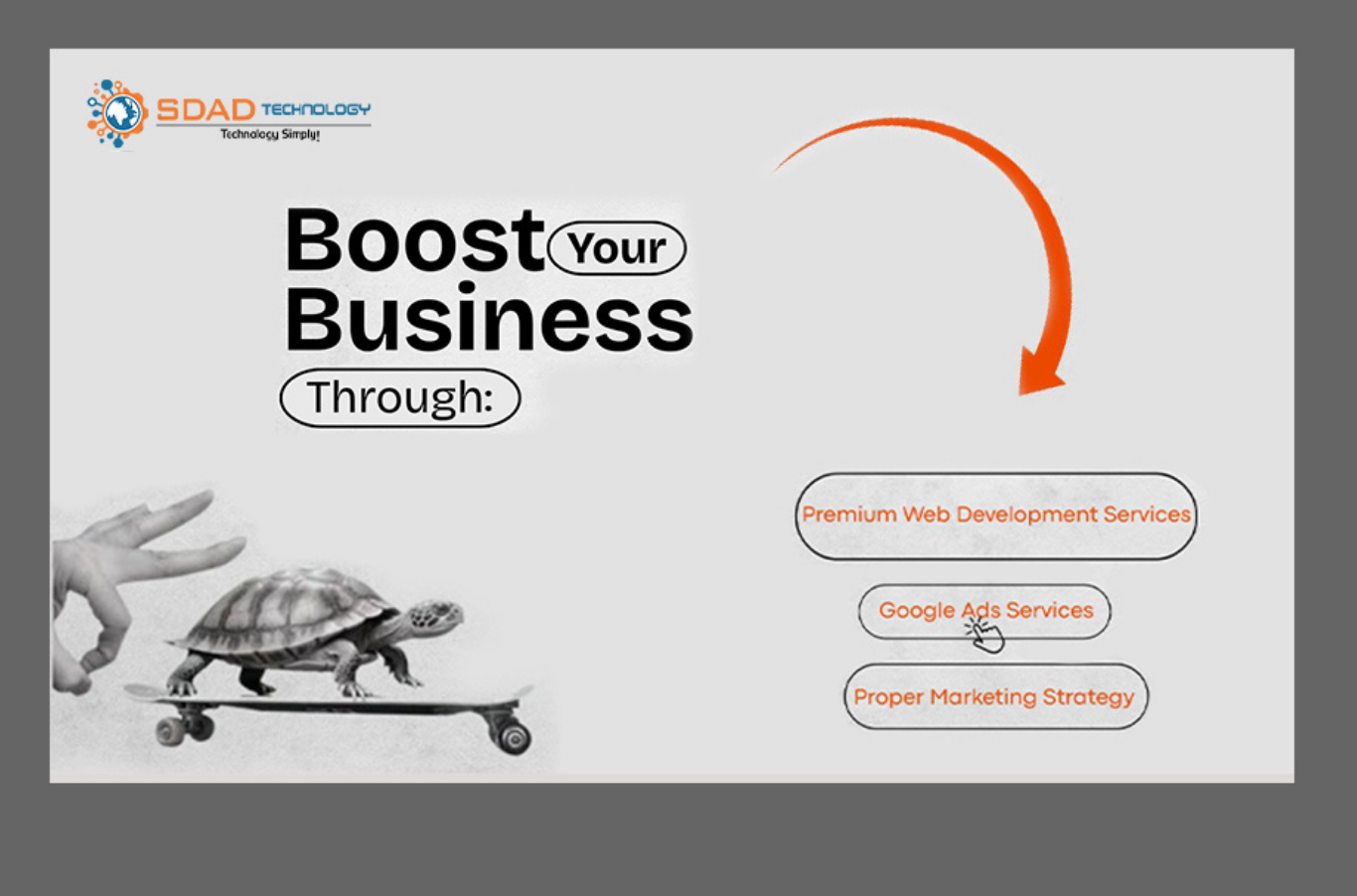 SDAD TECHNOLOGY
Technology Simply!

Boost Your Business Through:

Premium Web Development Services

Google Ads Services

Proper Marketing Strategy